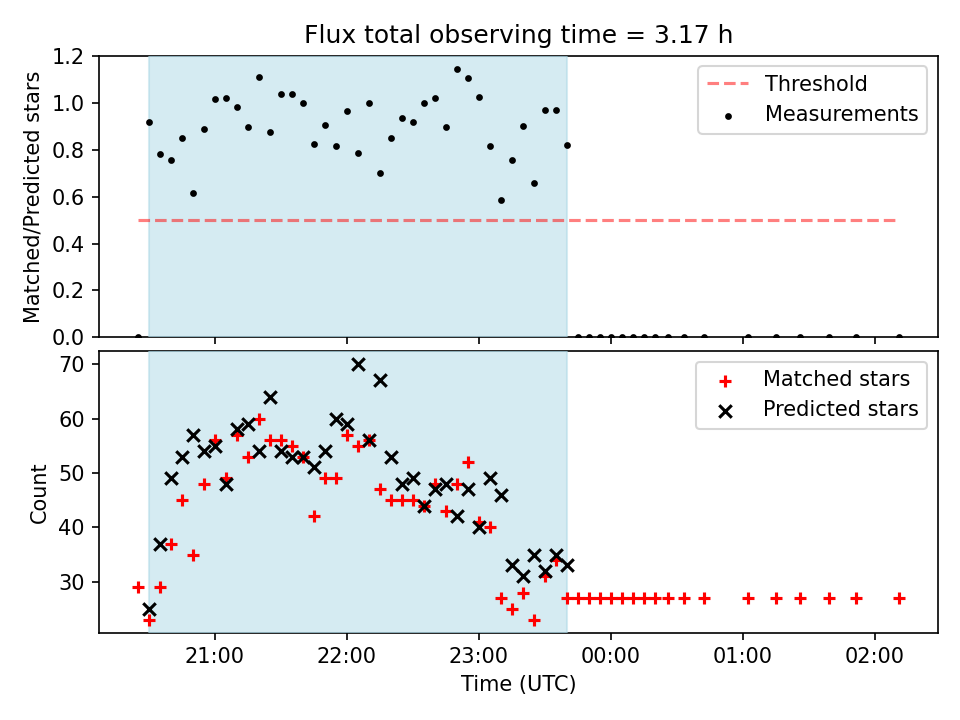 Flux total observing time = 3.17 h

Matched/Predicted stars

1.2
1.0
0.8
0.6
0.4
0.2
0.0

Threshold
Measurements

Count

70
60
50
40
30

Matched stars
Predicted stars

21:00
22:00
23:00
00:00
01:00
02:00

Time (UTC)